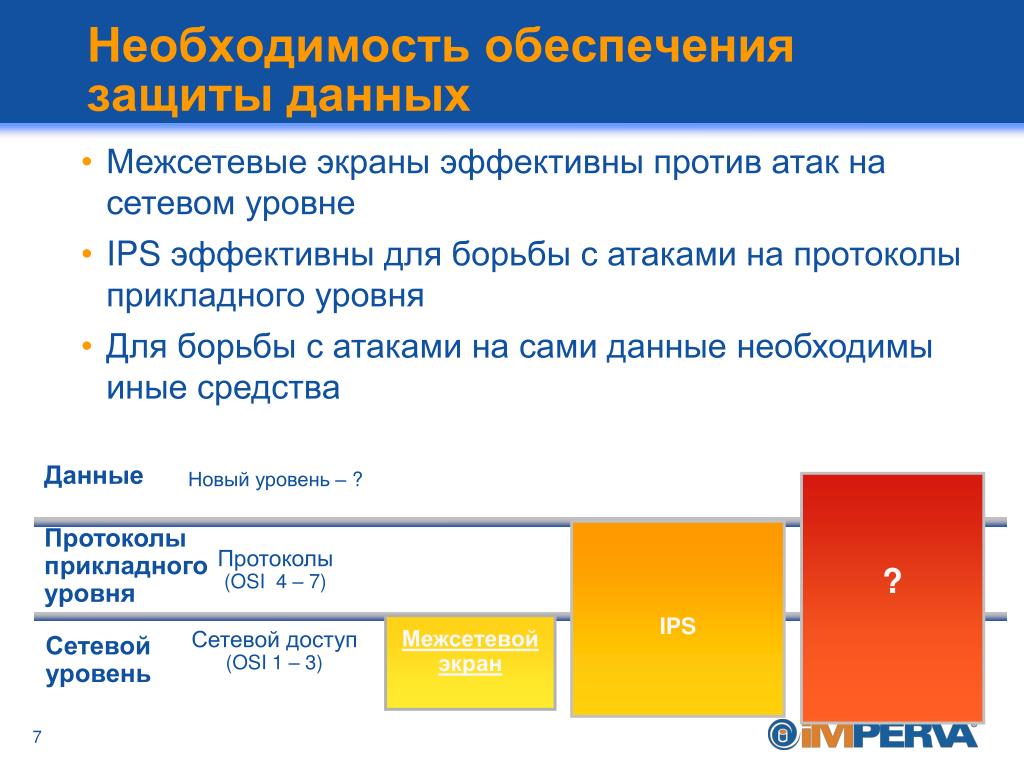 Необходимость обеспечения защиты данных

• Межсетевые экраны эффективны против атак на сетевом уровне
• IPS эффективны для борьбы с атаками на протоколы прикладного уровня
• Для борьбы с атаками на сами данные необходимы иные средства

Данные
Новый уровень – ?
Протоколы прикладного уровня
Протоколы (OSI 4 – 7)
Сетевой уровень
Сетевой доступ (OSI 1 – 3)
Межсетевой экран
IPS
?

7
IMPERVA